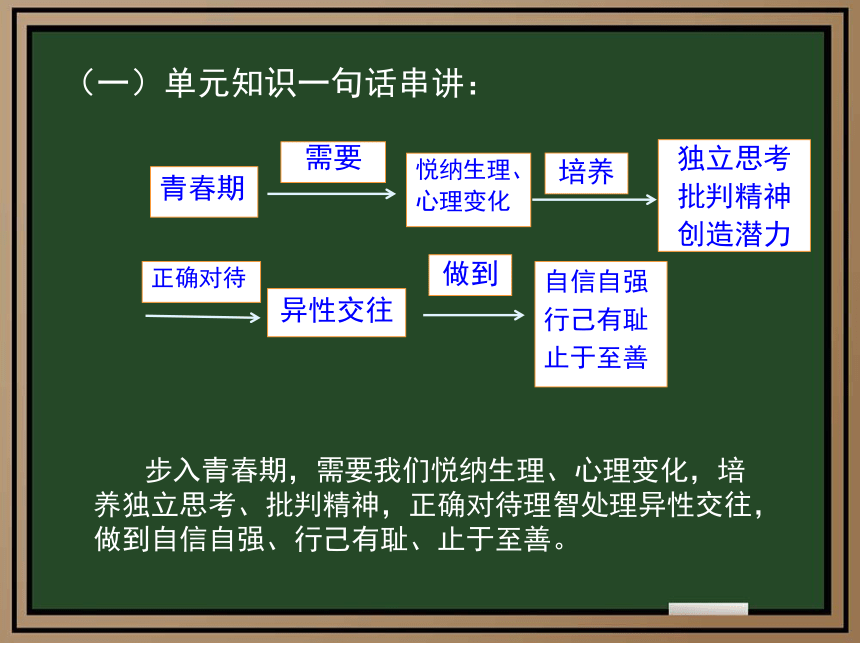 （一）单元知识一句话串讲：

青春期

需要

悦纳生理、心理变化

培养

独立思考
批判精神
创造潜力

正确对待

异性交往

做到

自信自强
行己有耻
止于至善

步入青春期，需要我们悦纳生理、心理变化，培养独立思考、批判精神，正确对待理智处理异性交往，做到自信自强、行己有耻、止于至善。